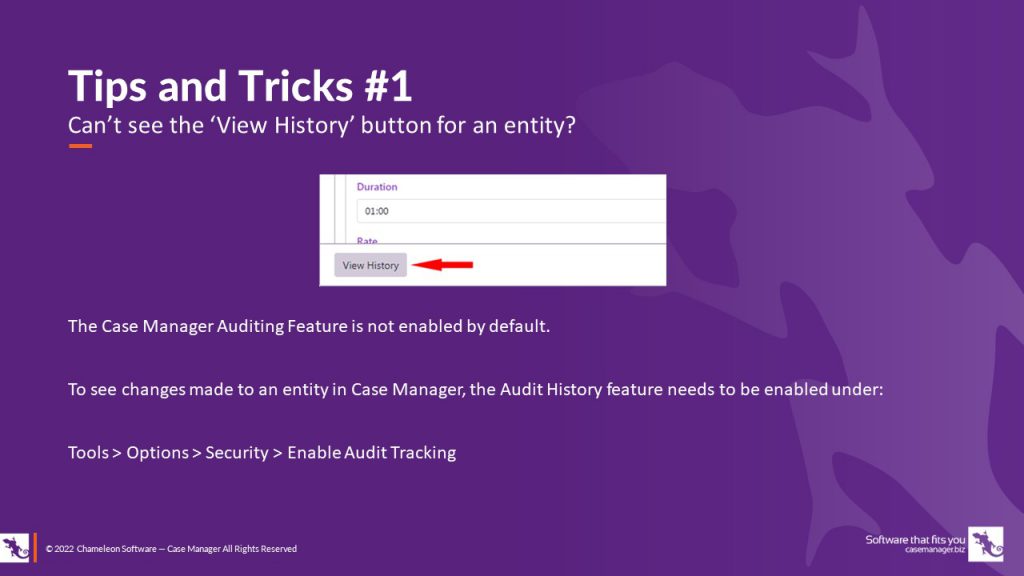 Tips and Tricks #1
Can't see the 'View History' button for an entity?

Duration
01:00
Rate
View History

The Case Manager Auditing Feature is not enabled by default.

To see changes made to an entity in Case Manager, the Audit History feature needs to be enabled under:

Tools > Options > Security > Enable Audit Tracking

© 2022 Chameleon Software – Case Manager All Rights Reserved

Software that fits you
casemanager.biz